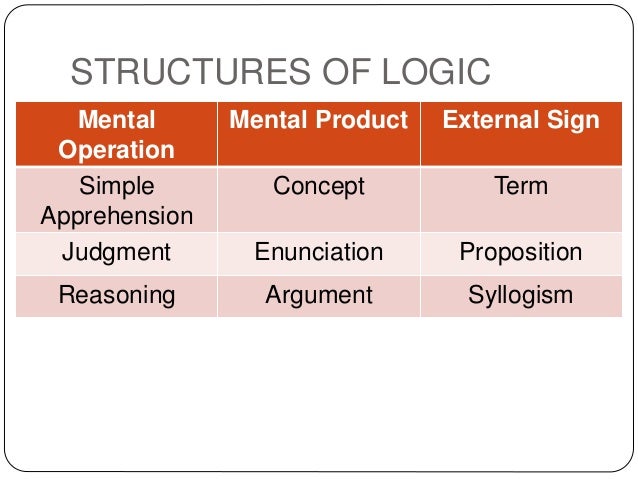 STRUCTURES OF LOGIC

| Mental Operation | Mental Product | External Sign |
|---|---|---|
| Simple Apprehension | Concept | Term |
| Judgment | Enunciation | Proposition |
| Reasoning | Argument | Syllogism |